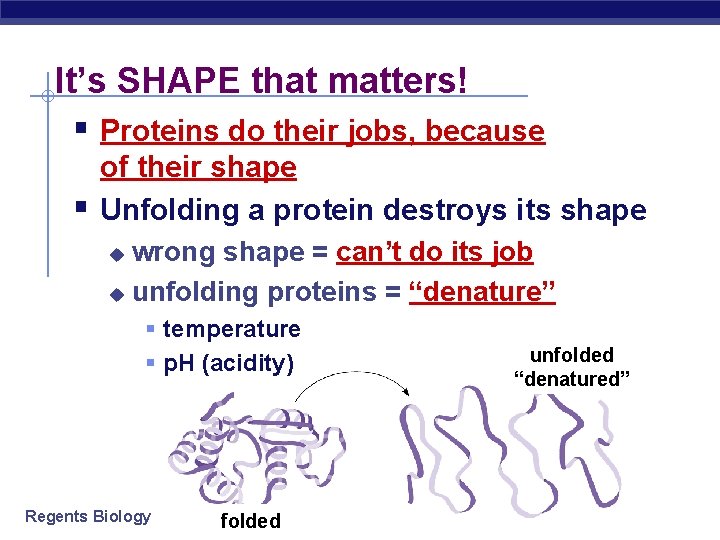 It's SHAPE that matters!

Proteins do their jobs, because of their shape

Unfolding a protein destroys its shape

wrong shape = can't do its job

unfolding proteins = "denature"

temperature

pH (acidity)

unfolded "denatured"

folded

Regents Biology